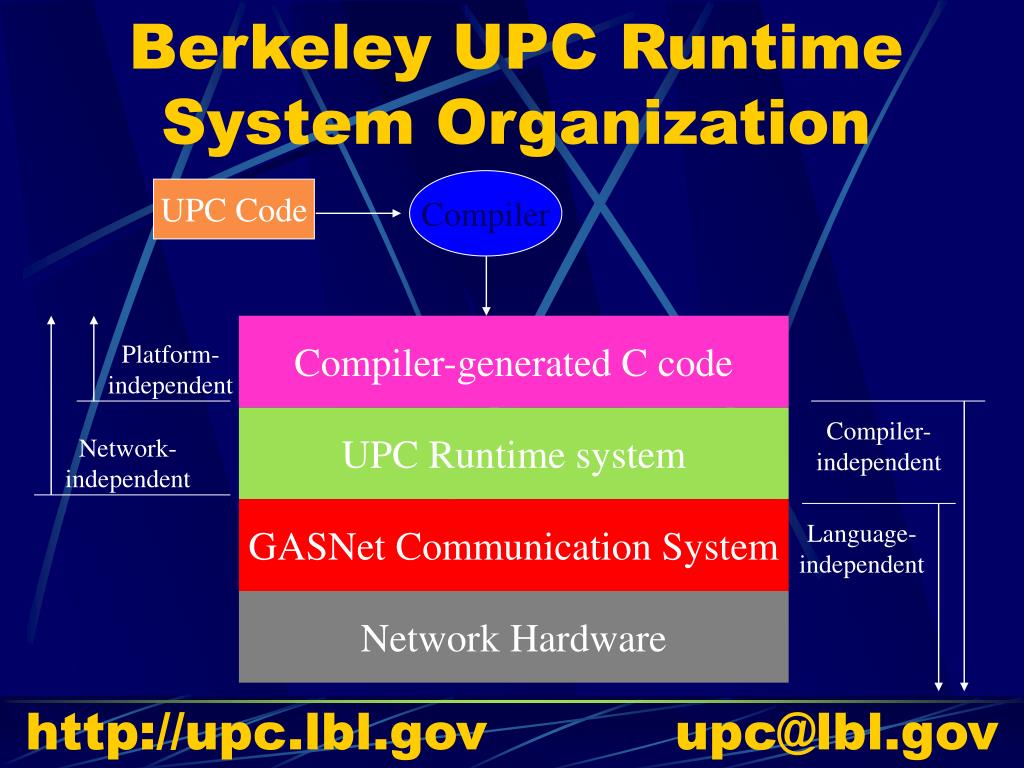 Berkeley UPC Runtime System Organization

UPC Code

Compiler

Platform-independent

Network-independent

Compiler-generated C code

UPC Runtime system

GASNet Communication System

Network Hardware

Compiler-independent

Language-independent

http://upc.lbl.gov

upc@lbl.gov